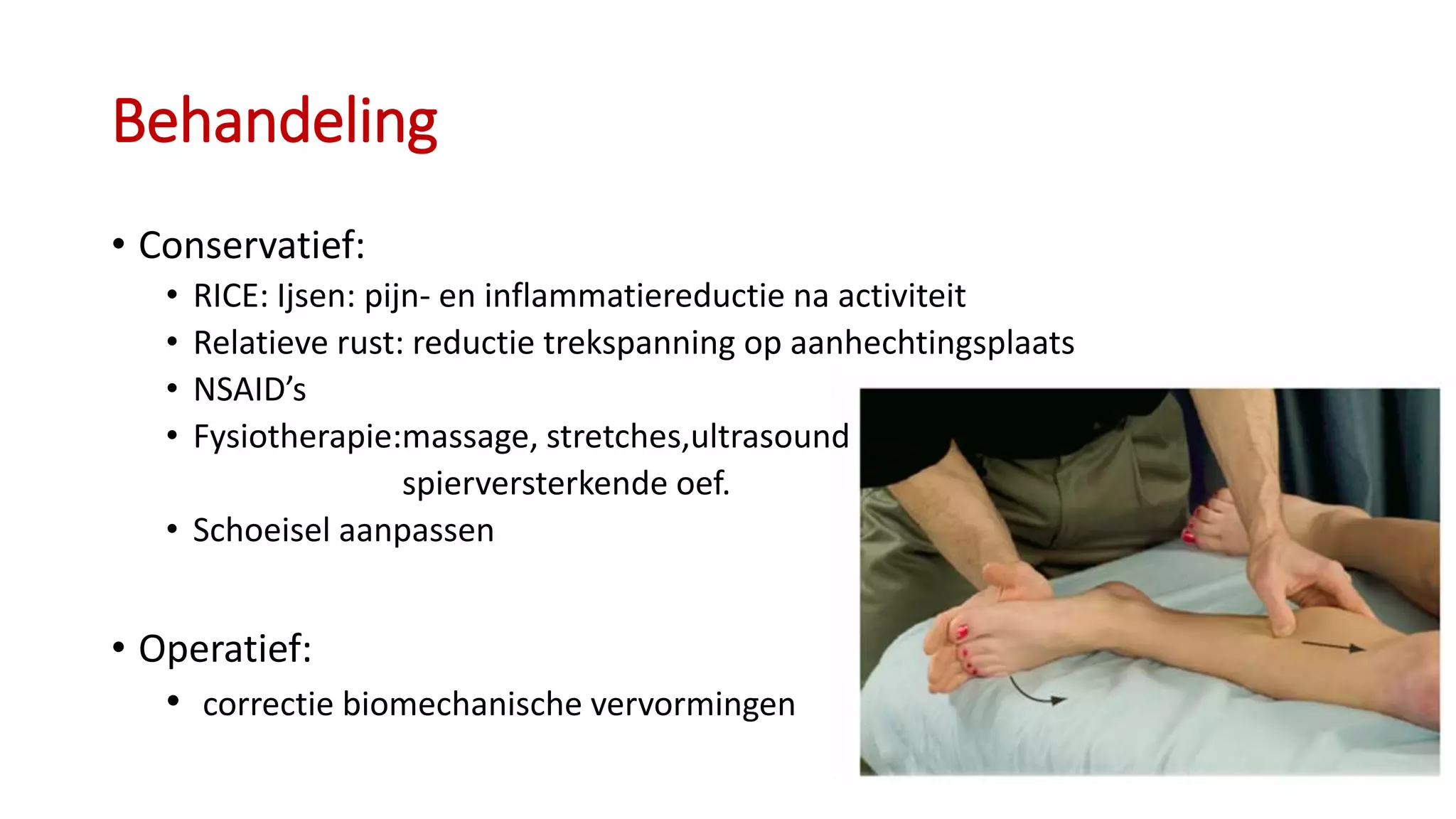 Behandeling

• Conservatief:
• RICE: Ijsen: pijn- en inflammatiereductie na activiteit
• Relatieve rust: reductie trekspanning op aanhechtingsplaats
• NSAID's
• Fysiotherapie:massage, stretches,ultrasound spierversterkende oef.
• Schoeisel aanpassen

• Operatief:
• correctie biomechanische vervormingen